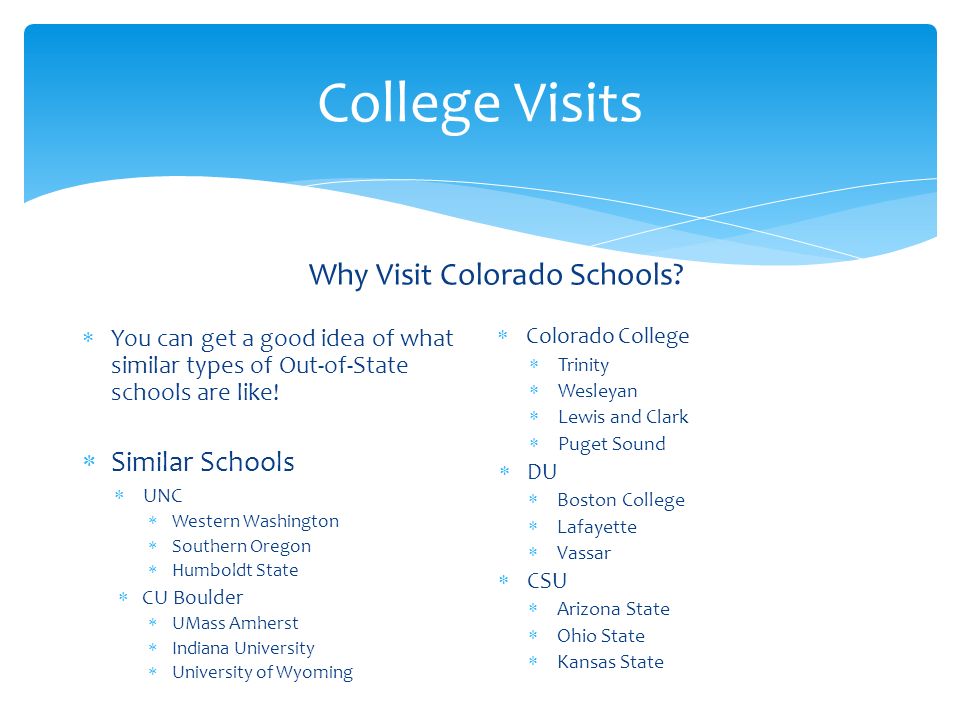 College Visits

Why Visit Colorado Schools?

* You can get a good idea of what similar types of Out-of-State schools are like!

* Similar Schools
  * UNC
    * Western Washington
    * Southern Oregon
    * Humboldt State
  * CU Boulder
    * UMass Amherst
    * Indiana University
    * University of Wyoming

* Colorado College
  * Trinity
  * Wesleyan
  * Lewis and Clark
  * Puget Sound
* DU
  * Boston College
  * Lafayette
  * Vassar
* CSU
  * Arizona State
  * Ohio State
  * Kansas State